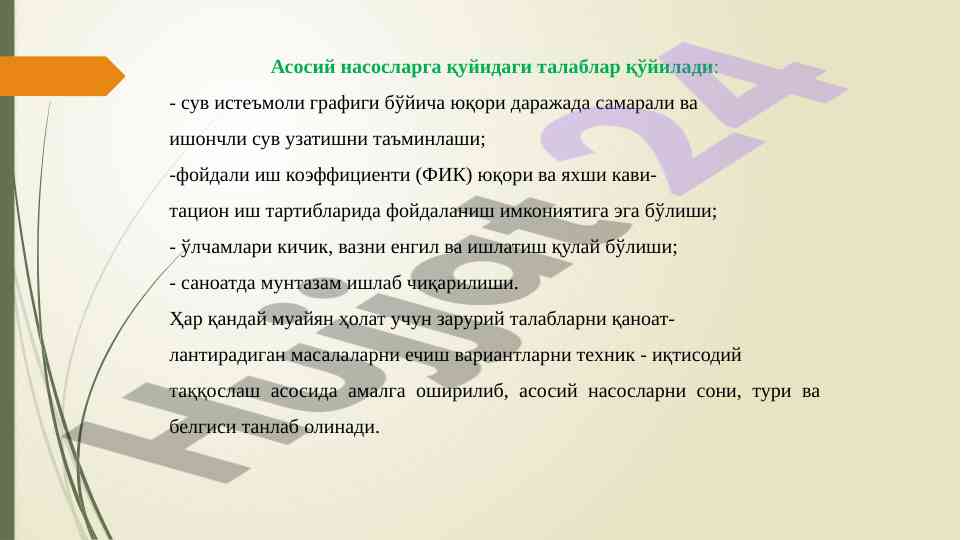 Асосий насосларга қуйидаги талаблар қўйилади:

- сув истеъмоли графиги бўйича юқори даражада самарали ва ишончли сув узатишни таъминлаши;

-фойдали иш коэффициенти (ФИК) юқори ва яхши кавитацион иш тартибларида фойдаланиш имкониятига эга бўлиши;

- ўлчамлари кичик, вазни енгил ва ишлатиш қулай бўлиши;

- саноатда мунтазам ишлаб чиқарилиши.

Ҳар қандай муайян ҳолат учун зарурий талабларни қаноатлантирадиган масалаларни ечиш вариантларни техник - иқтисодий таққослаш асосида амалга оширилиб, асосий насосларни сони, тури ва белгиси танлаб олинади.

Hujjat 24